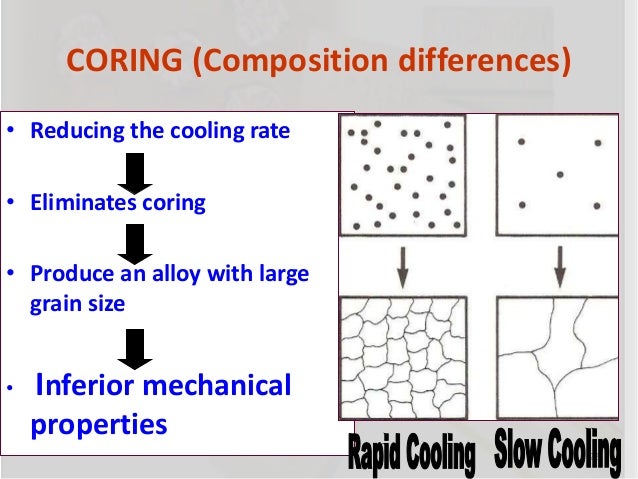 CORING (Composition differences)

• Reducing the cooling rate

• Eliminates coring

• Produce an alloy with large grain size

• Inferior mechanical properties

Rapid Cooling

Slow Cooling